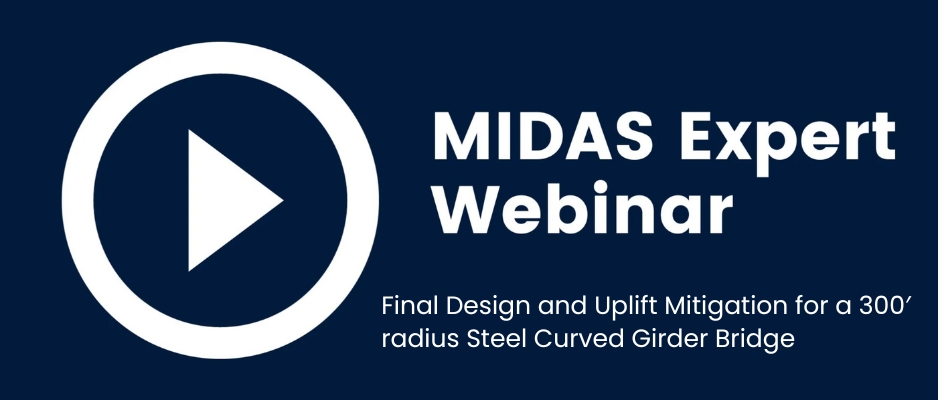 MIDAS Expert Webinar

Final Design and Uplift Mitigation for a 300′ radius Steel Curved Girder Bridge